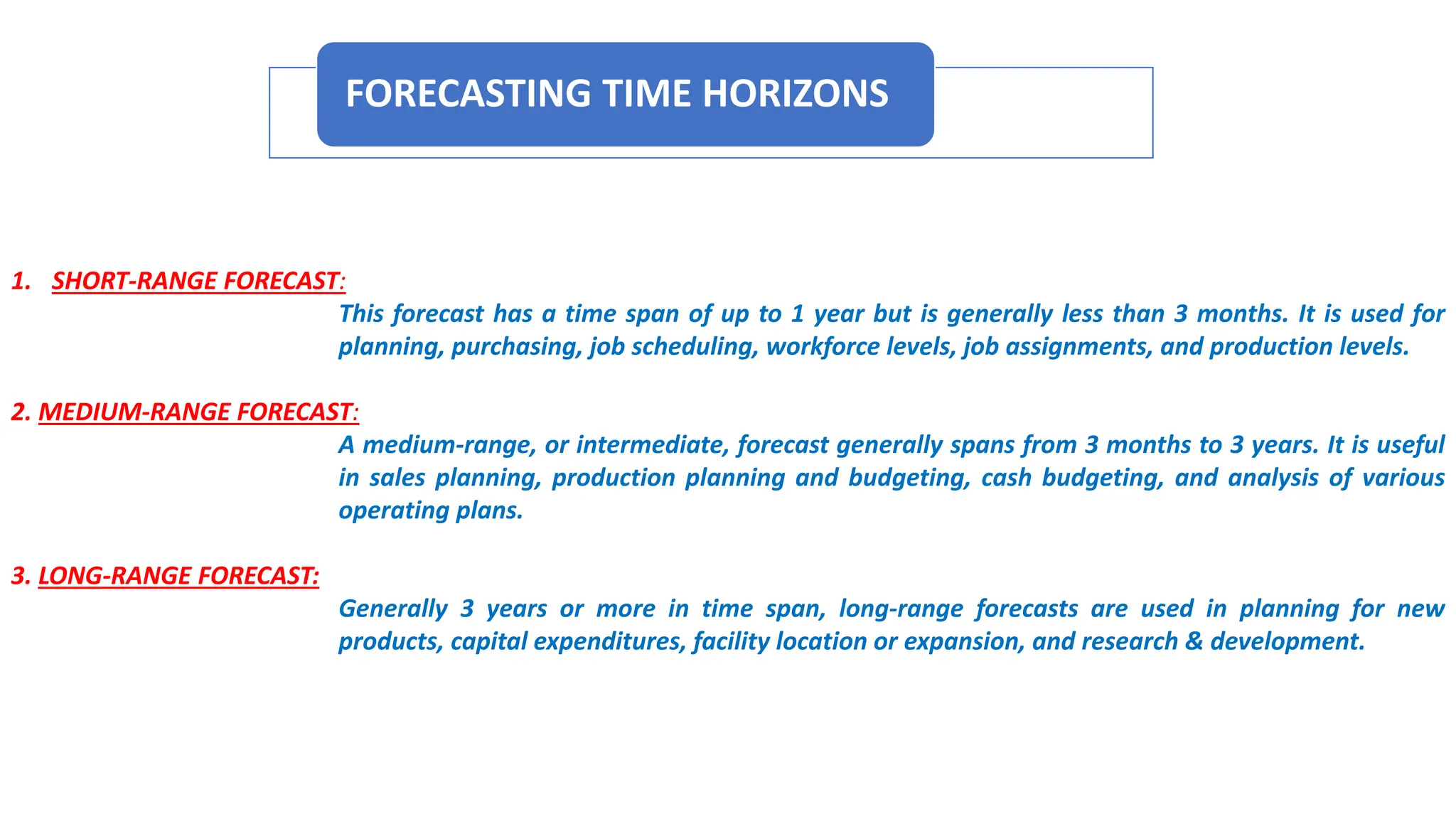 FORECASTING TIME HORIZONS

1. SHORT-RANGE FORECAST:

This forecast has a time span of up to 1 year but is generally less than 3 months. It is used for planning, purchasing, job scheduling, workforce levels, job assignments, and production levels.

2. MEDIUM-RANGE FORECAST:

A medium-range, or intermediate, forecast generally spans from 3 months to 3 years. It is useful in sales planning, production planning and budgeting, cash budgeting, and analysis of various operating plans.

3. LONG-RANGE FORECAST:

Generally 3 years or more in time span, long-range forecasts are used in planning for new products, capital expenditures, facility location or expansion, and research & development.